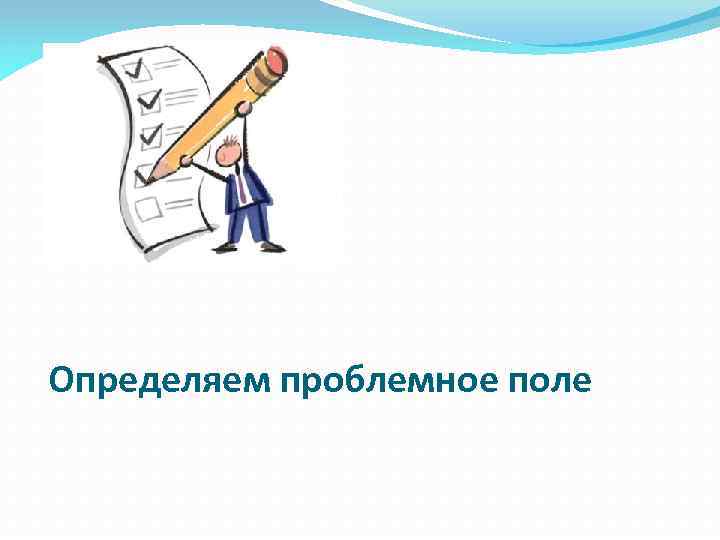 Определяем проблемное поле